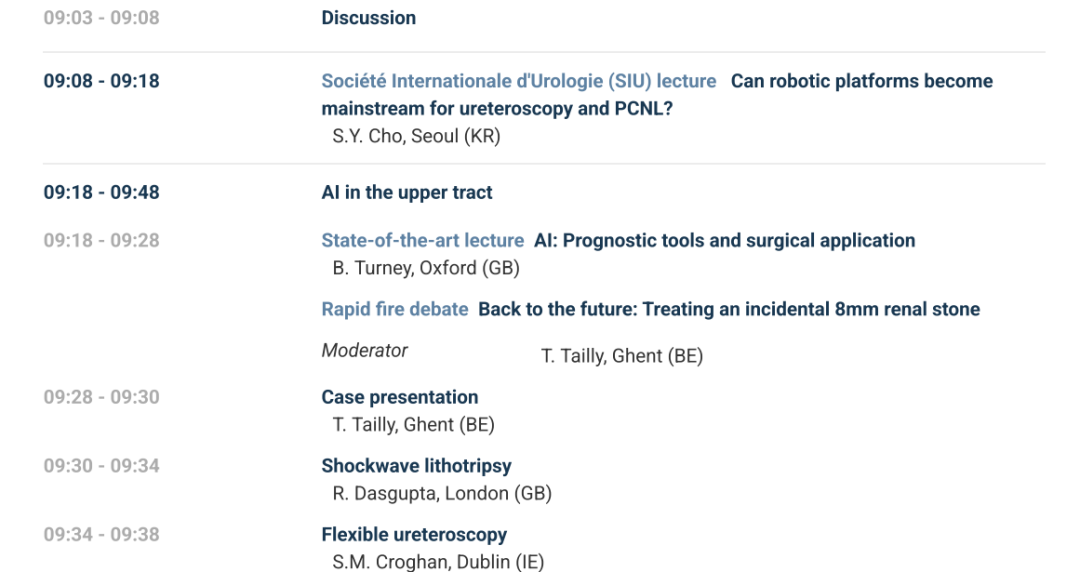 09:03 - 09:08 Discussion

09:08 - 09:18 Société Internationale d'Urologie (SIU) lecture Can robotic platforms become mainstream for ureteroscopy and PCNL?
S.Y. Cho, Seoul (KR)

09:18 - 09:48 AI in the upper tract

09:18 - 09:28 State-of-the-art lecture AI: Prognostic tools and surgical application
B. Turney, Oxford (GB)

Rapid fire debate Back to the future: Treating an incidental 8mm renal stone

Moderator T. Tailly, Ghent (BE)

09:28 - 09:30 Case presentation
T. Tailly, Ghent (BE)

09:30 - 09:34 Shockwave lithotripsy
R. Dasgupta, London (GB)

09:34 - 09:38 Flexible ureteroscopy
S.M. Croghan, Dublin (IE)